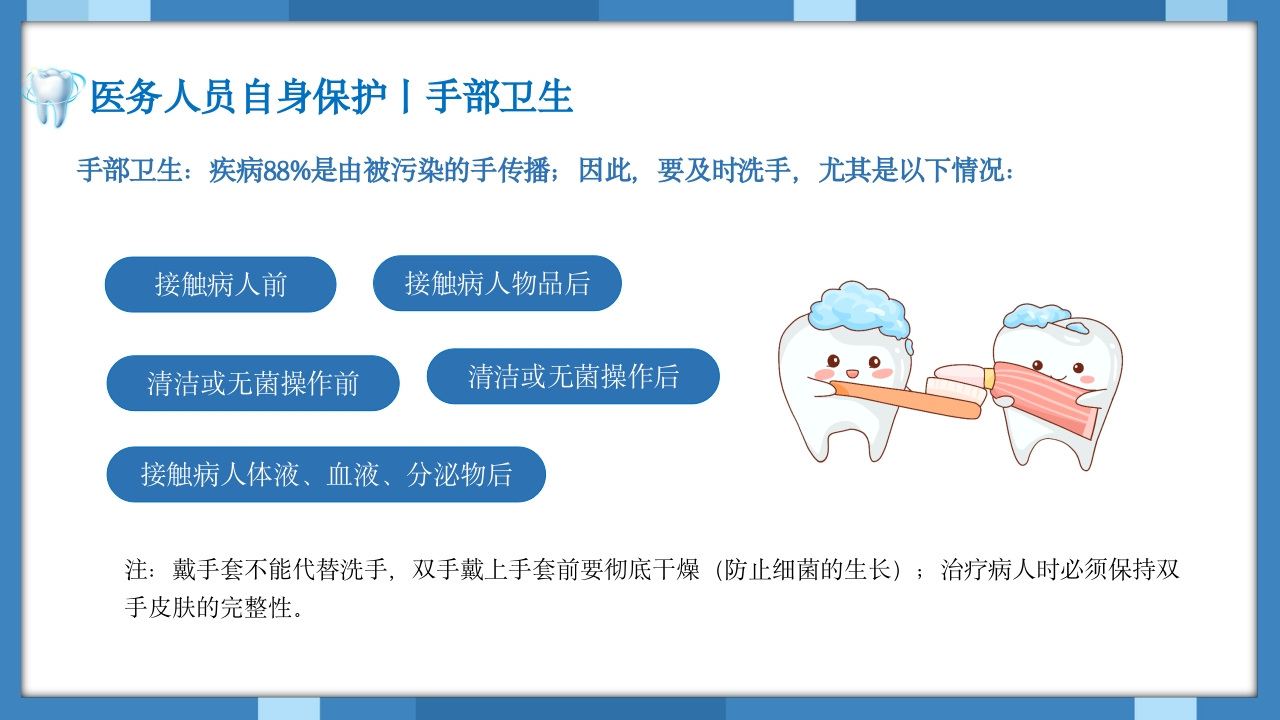 医务人员自身保护丨手部卫生

手部卫生：疾病88%是由被污染的手传播；因此，要及时洗手，尤其是以下情况：

接触病人前

接触病人物品后

清洁或无菌操作前

清洁或无菌操作后

接触病人体液、血液、分泌物后

注：戴手套不能代替洗手，双手戴上手套前要彻底干燥（防止细菌的生长）；治疗病人时必须保持双手皮肤的完整性。